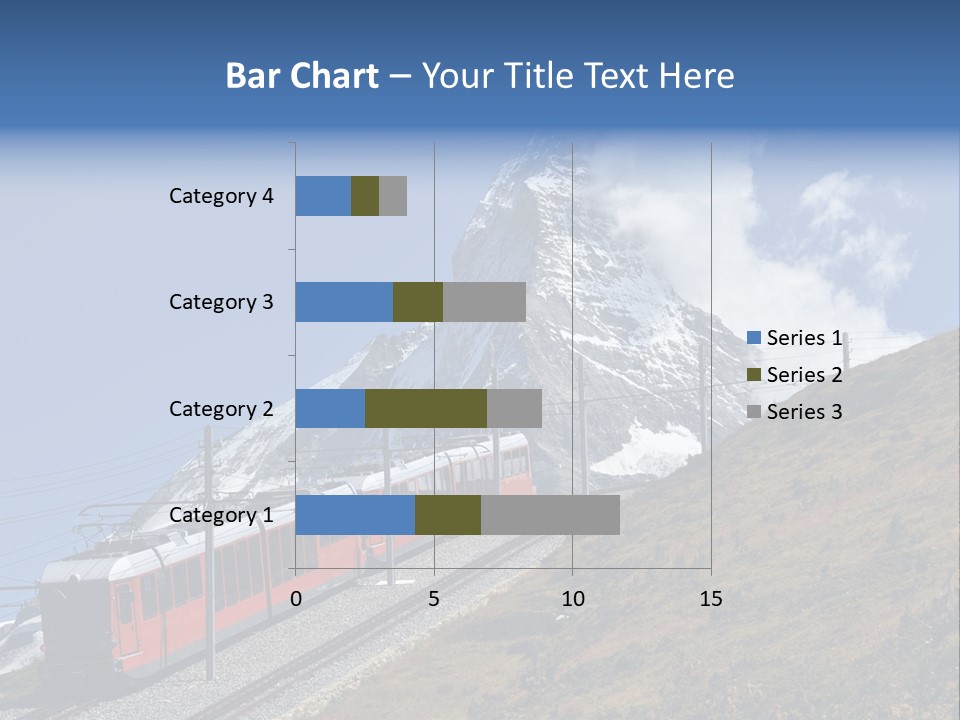 Bar Chart – Your Title Text Here

Category 4
Category 3
Category 2
Category 1

0
5
10
15

Series 1
Series 2
Series 3